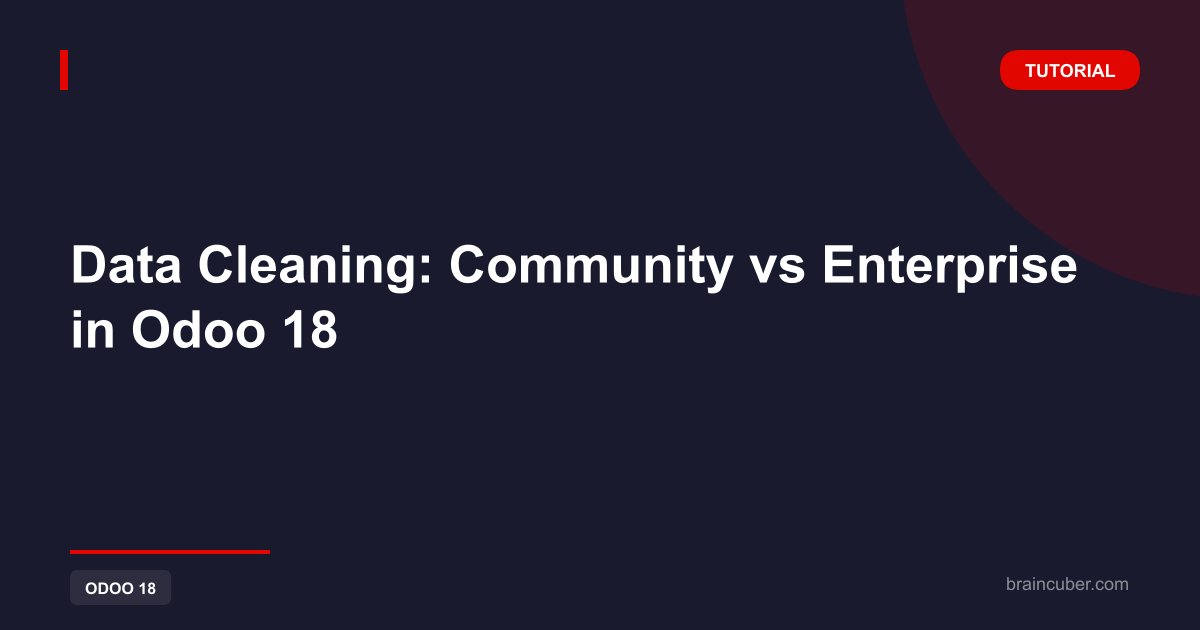 TUTORIAL

Data Cleaning: Community vs Enterprise in Odoo 18

ODOO 18

braincuber.com